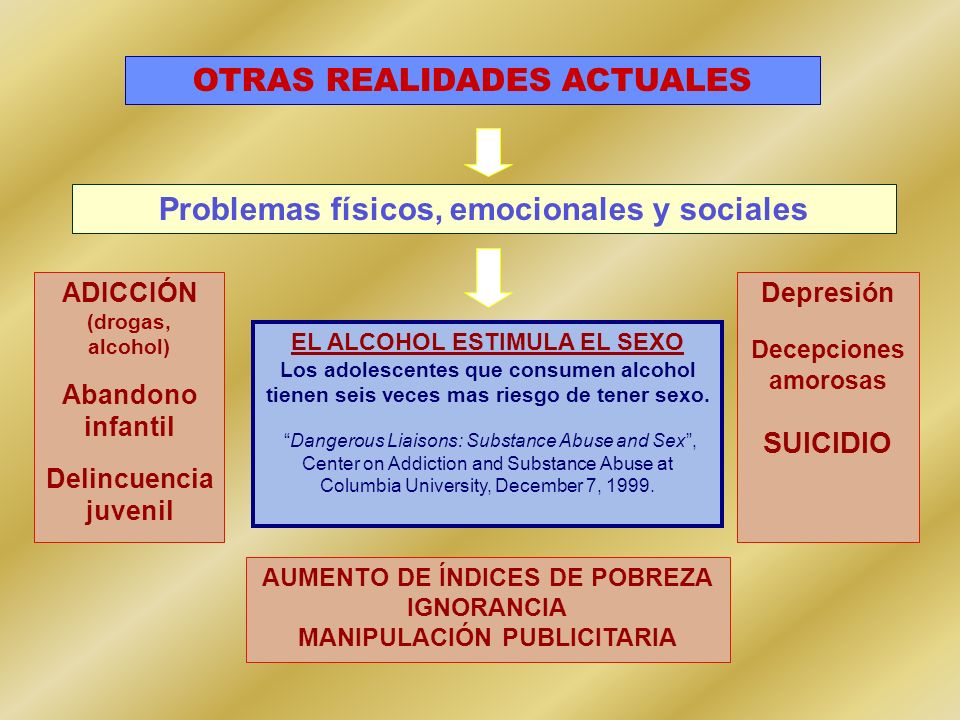 OTRAS REALIDADES ACTUALES

Problemas físicos, emocionales y sociales

ADICCIÓN
(drogas, alcohol)

Abandono infantil

Delincuencia juvenil

EL ALCOHOL ESTIMULA EL SEXO
Los adolescentes que consumen alcohol tienen seis veces mas riesgo de tener sexo.

“Dangerous Liaisons: Substance Abuse and Sex”, Center on Addiction and Substance Abuse at Columbia University, December 7, 1999.

Depresión

Decepciones amorosas

SUICIDIO

AUMENTO DE ÍNDICES DE POBREZA
IGNORANCIA
MANIPULACIÓN PUBLICITARIA